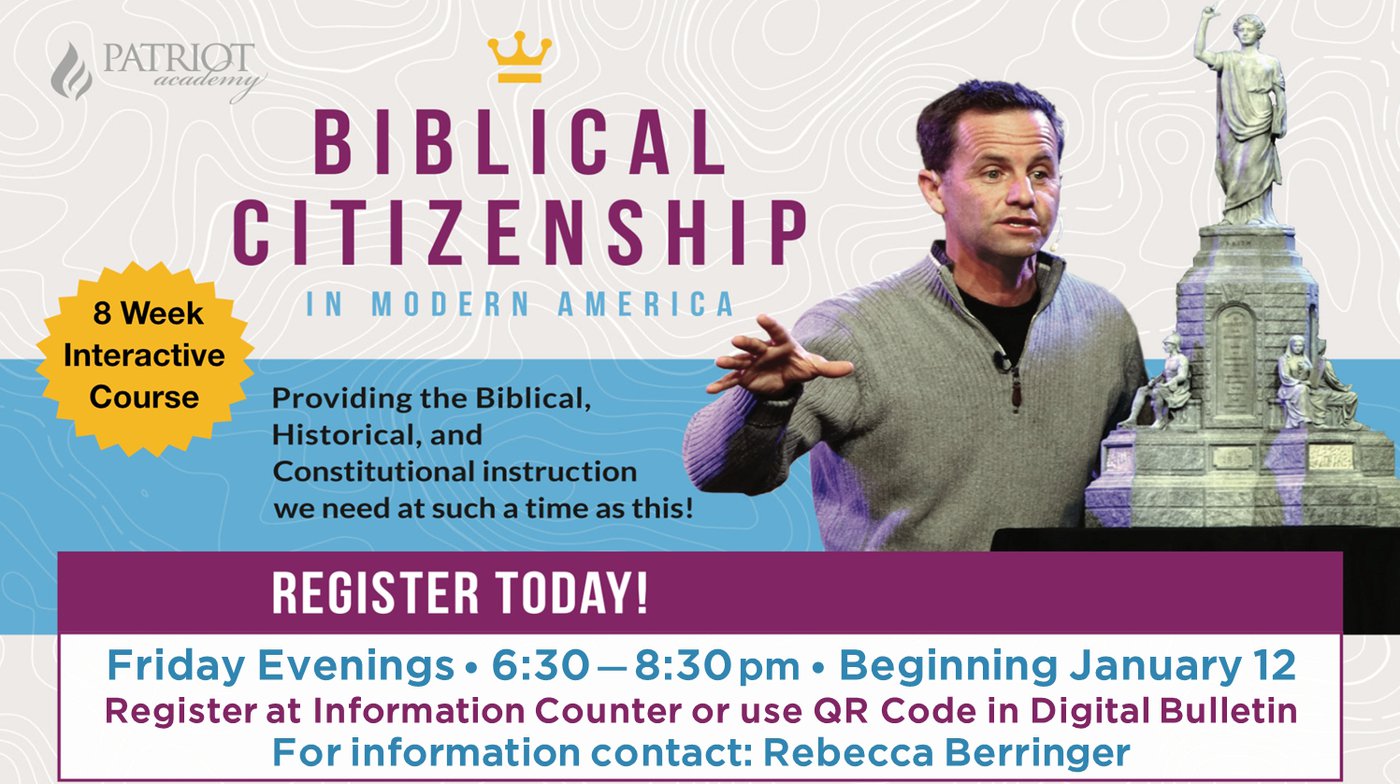 PATRIOT academy

BIBLICAL CITIZENSHIP

IN MODERN AMERICA

8 Week Interactive Course

Providing the Biblical, Historical, and Constitutional instruction we need at such a time as this!

REGISTER TODAY!

Friday Evenings • 6:30 — 8:30 pm • Beginning January 12

Register at Information Counter or use QR Code in Digital Bulletin

For information contact: Rebecca Berringer